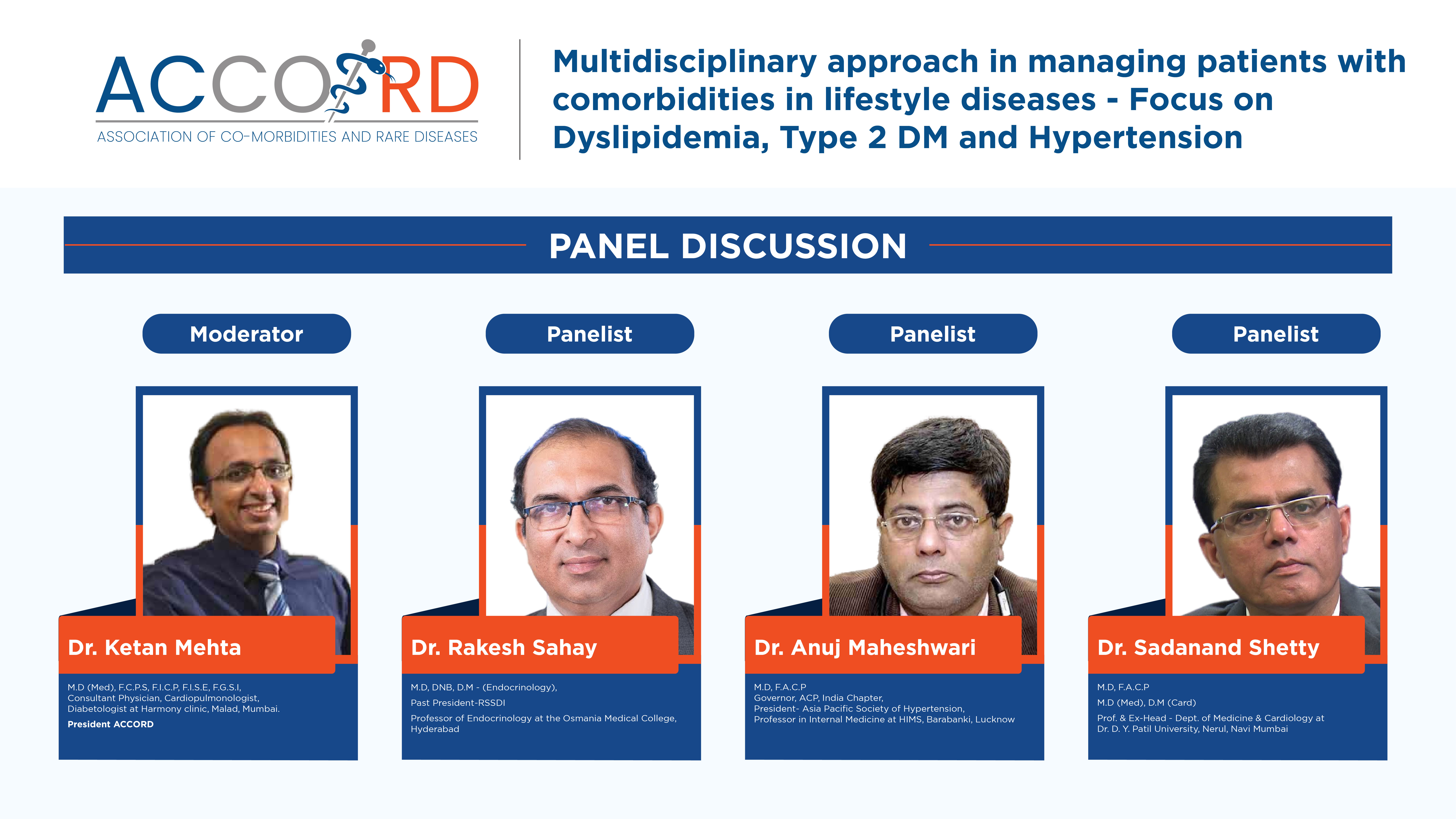 ACCORD
ASSOCIATION OF CO-MORBIDITIES AND RARE DISEASES

Multidisciplinary approach in managing patients with comorbidities in lifestyle diseases - Focus on Dyslipidemia, Type 2 DM and Hypertension

PANEL DISCUSSION

Moderator

Dr. Ketan Mehta

M.D (Med), F.C.P.S, F.I.C.P, F.I.S.E, F.G.S.I, Consultant Physician, Cardiopulmonologist, Diabetologist at Harmony clinic, Malad, Mumbai.

President ACCORD

Panelist

Dr. Rakesh Sahay

M.D, DNB, D.M - (Endocrinology),

Past President-RSSDI

Professor of Endocrinology at the Osmania Medical College, Hyderabad

Panelist

Dr. Anuj Maheshwari

M.D, F.A.C.P
Governor, ACP, India Chapter,
President- Asia Pacific Society of Hypertension,
Professor in Internal Medicine at HIMS, Barabanki, Lucknow

Panelist

Dr. Sadanand Shetty

M.D, F.A.C.P

M.D (Med), D.M (Card)

Prof. & Ex-Head - Dept. of Medicine & Cardiology at Dr. D. Y. Patil University, Nerul, Navi Mumbai